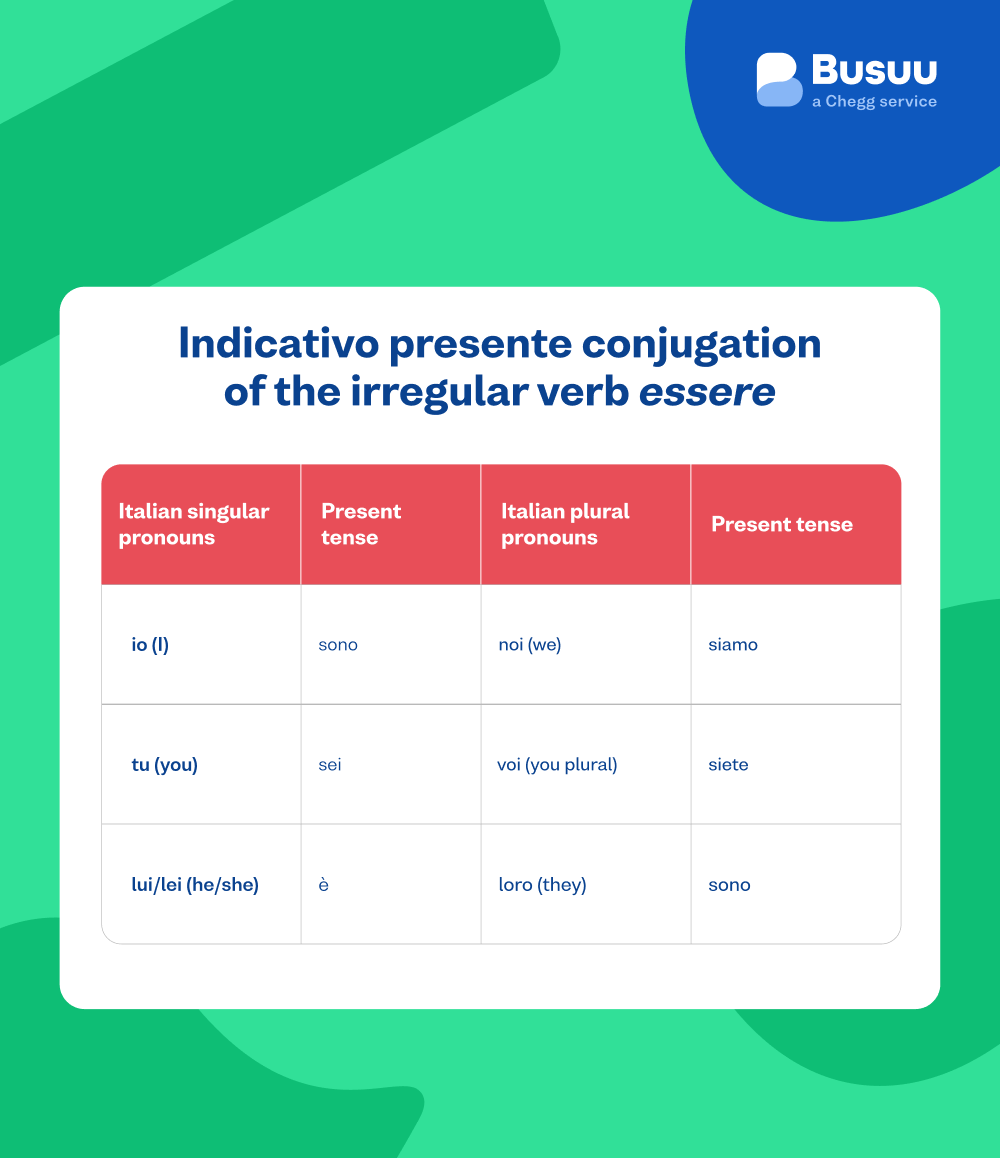 Busuu
a Chegg service

Indicativo presente conjugation of the irregular verb essere

| Italian singular pronouns | Present tense | Italian plural pronouns | Present tense |
|---|---|---|---|
| io (I) | sono | noi (we) | siamo |
| tu (you) | sei | voi (you plural) | siete |
| lui/lei (he/she) | è | loro (they) | sono |